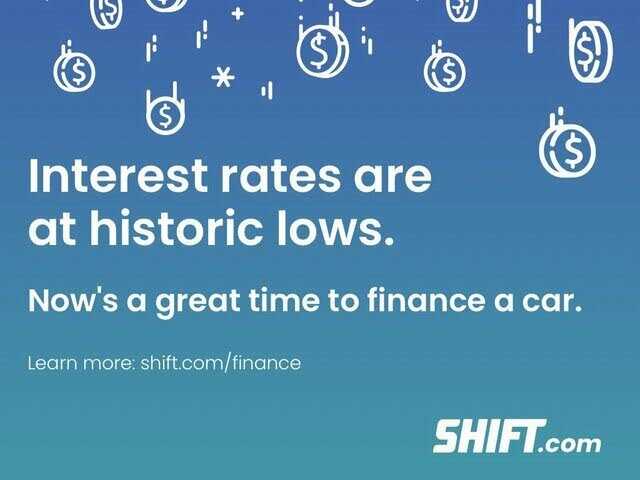 Interest rates are at historic lows.

Now's a great time to finance a car.

Learn more: shift.com/finance

SHIFT.com